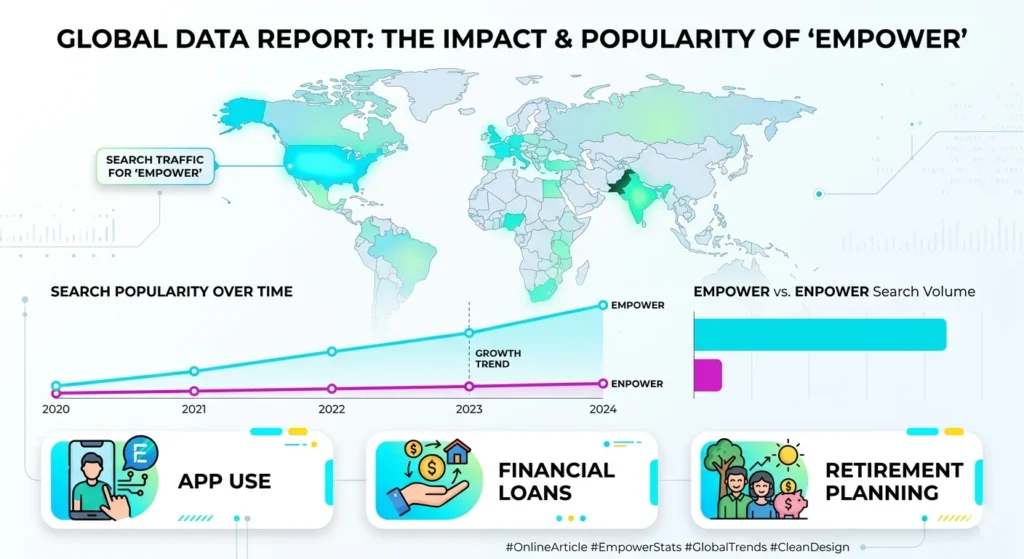 GLOBAL DATA REPORT: THE IMPACT & POPULARITY OF 'EMPOWER'

SEARCH TRAFFIC FOR 'EMPOWER'

SEARCH POPULARITY OVER TIME

EMPOWER

GROWTH TREND

ENPOWER

2020 2021 2022 2023 2024

EMPOWER vs. ENPOWER Search Volume

E

APP USE

FINANCIAL LOANS

RETIREMENT PLANNING

#OnlineArticle #EmpowerStats #GlobalTrends #CleanDesign